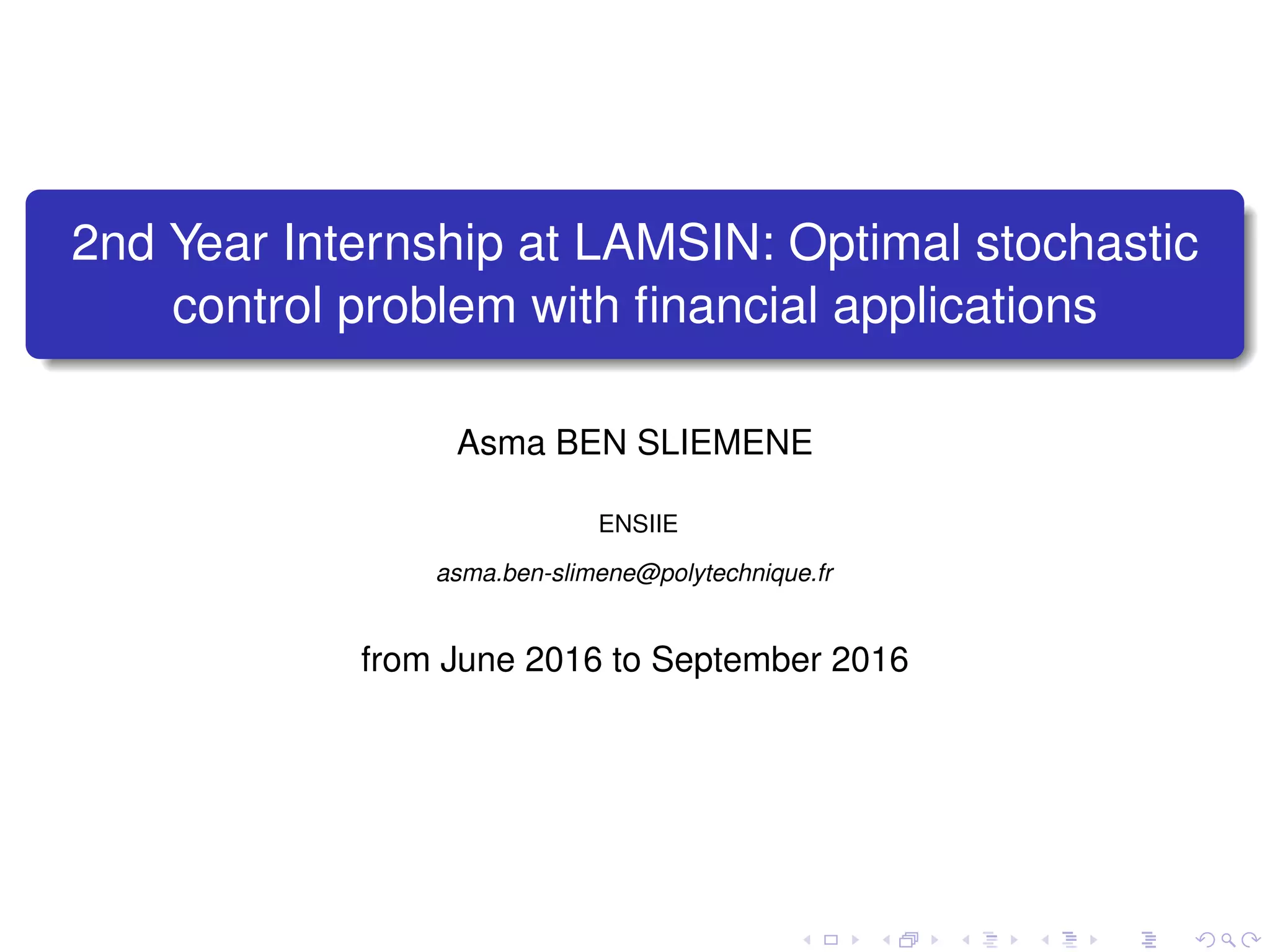 2nd Year Internship at LAMSIN: Optimal stochastic control problem with financial applications

Asma BEN SLIEMENE

ENSIIE

asma.ben-slimene@polytechnique.fr

from June 2016 to September 2016